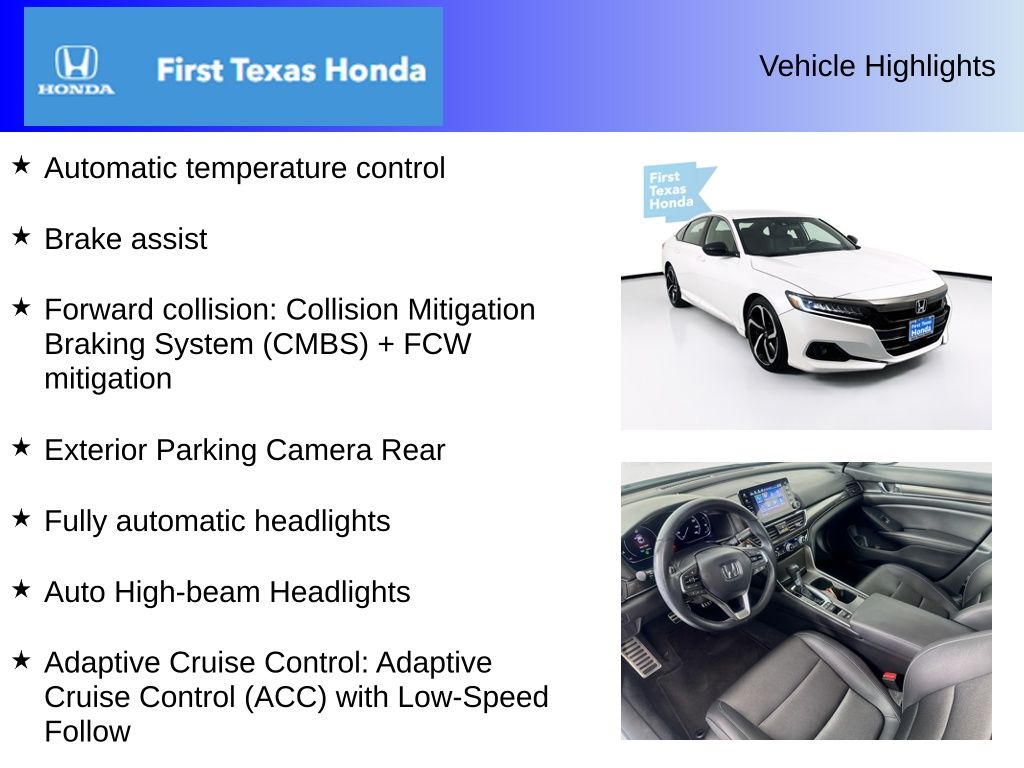 HONDA First Texas Honda

Vehicle Highlights

★ Automatic temperature control

★ Brake assist

★ Forward collision: Collision Mitigation Braking System (CMBS) + FCW mitigation

★ Exterior Parking Camera Rear

★ Fully automatic headlights

★ Auto High-beam Headlights

★ Adaptive Cruise Control: Adaptive Cruise Control (ACC) with Low-Speed Follow

First Texas Honda

First Texas Honda